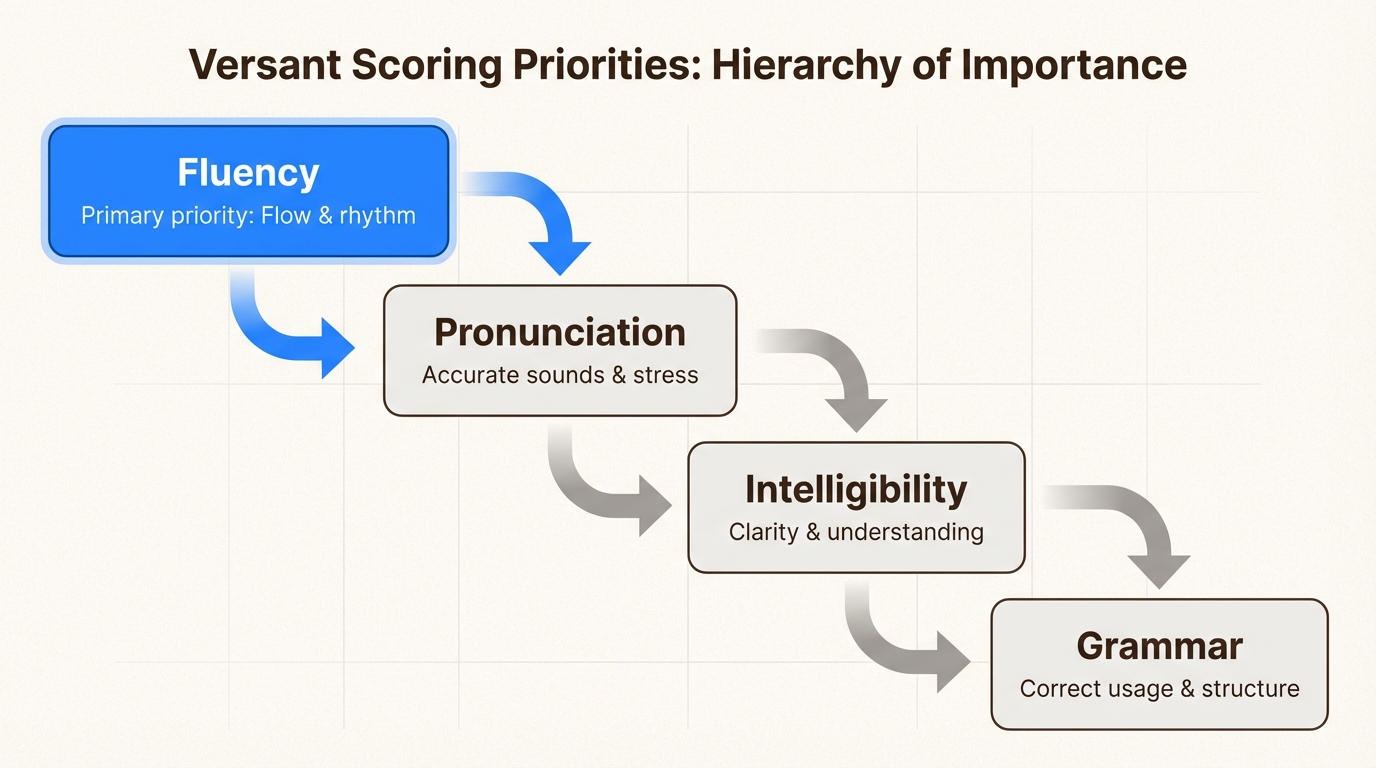 Versant Scoring Priorities: Hierarchy of Importance

Fluency
Primary priority: Flow & rhythm

Pronunciation
Accurate sounds & stress

Intelligibility
Clarity & understanding

Grammar
Correct usage & structure